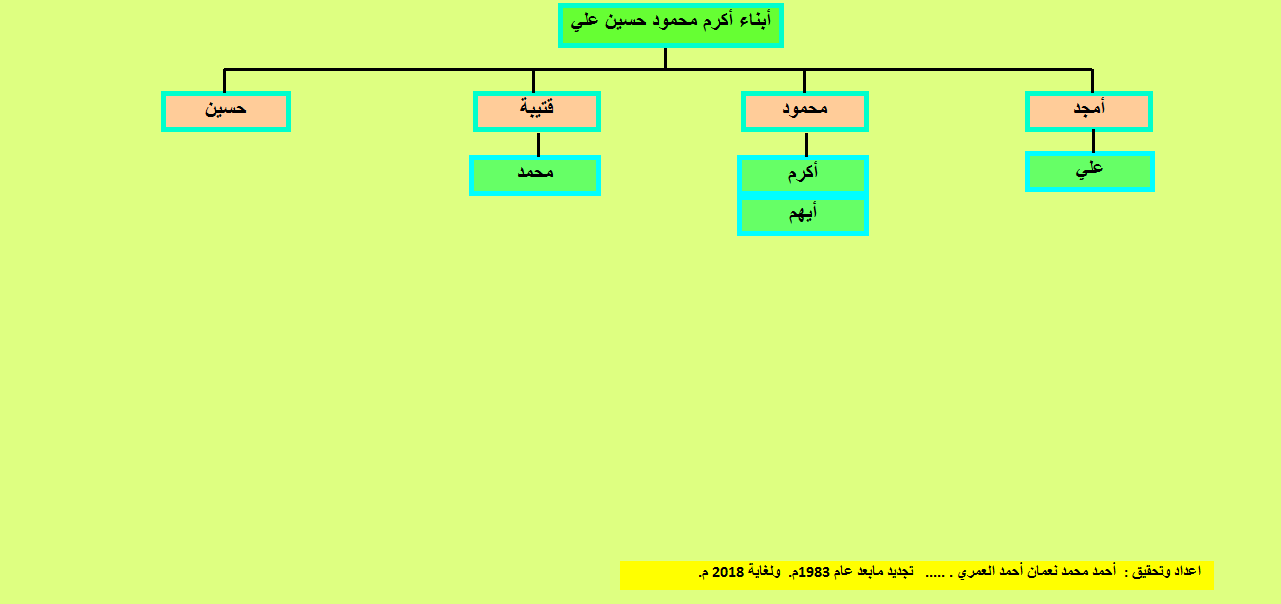 أبناء أكرم محمود حسين علي

أمجد

علي

محمود

أكرم

أيهم

قتيبة

محمد

حسين

اعداد وتحقيق : أحمد محمد نعمان أحمد العمري . ..... تجديد مابعد عام 1983م. ولغاية 2018 م.